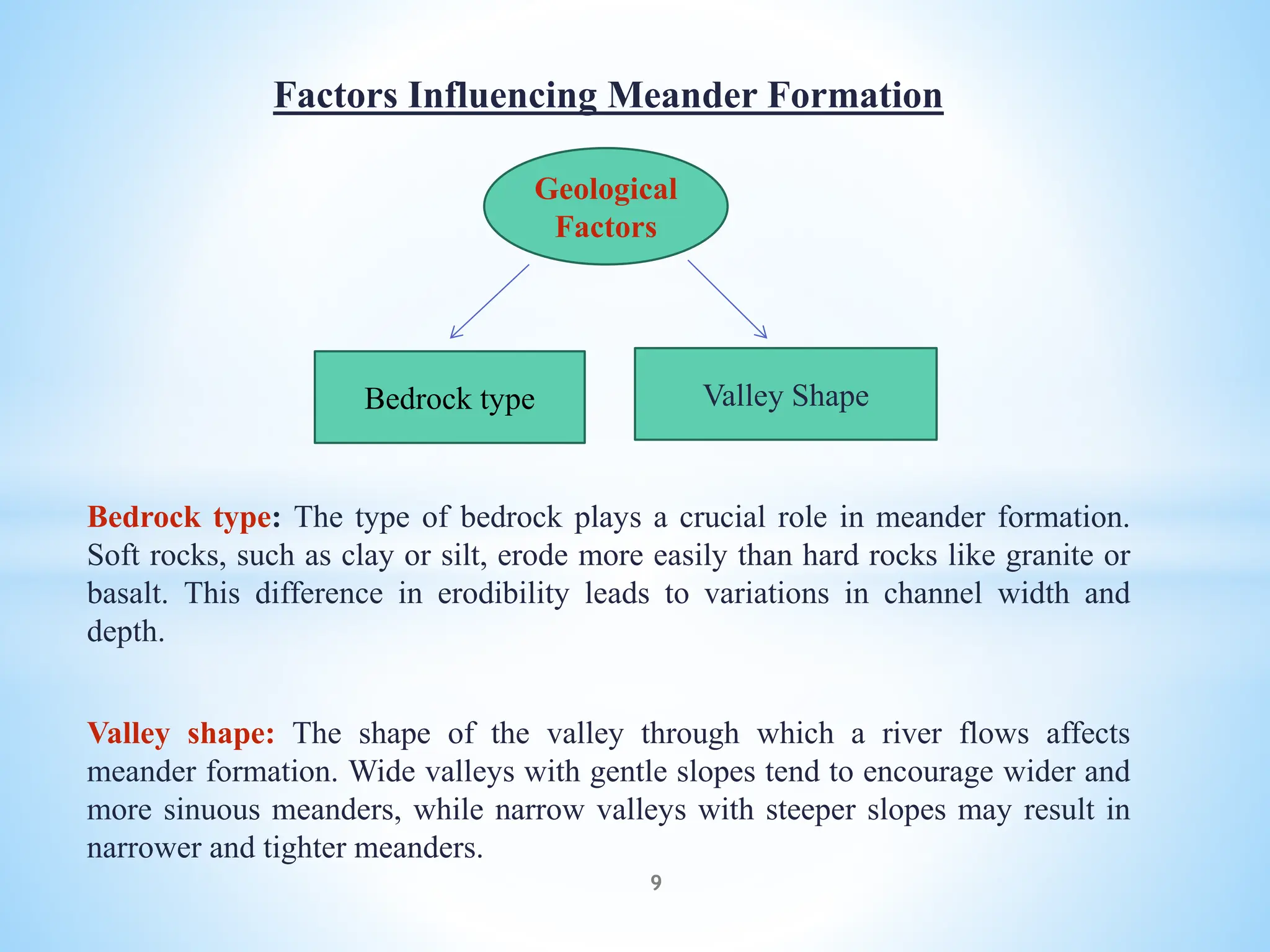 Factors Influencing Meander Formation

Geological Factors

Bedrock type

Valley Shape

Bedrock type: The type of bedrock plays a crucial role in meander formation. Soft rocks, such as clay or silt, erode more easily than hard rocks like granite or basalt. This difference in erodibility leads to variations in channel width and depth.

Valley shape: The shape of the valley through which a river flows affects meander formation. Wide valleys with gentle slopes tend to encourage wider and more sinuous meanders, while narrow valleys with steeper slopes may result in narrower and tighter meanders.

9